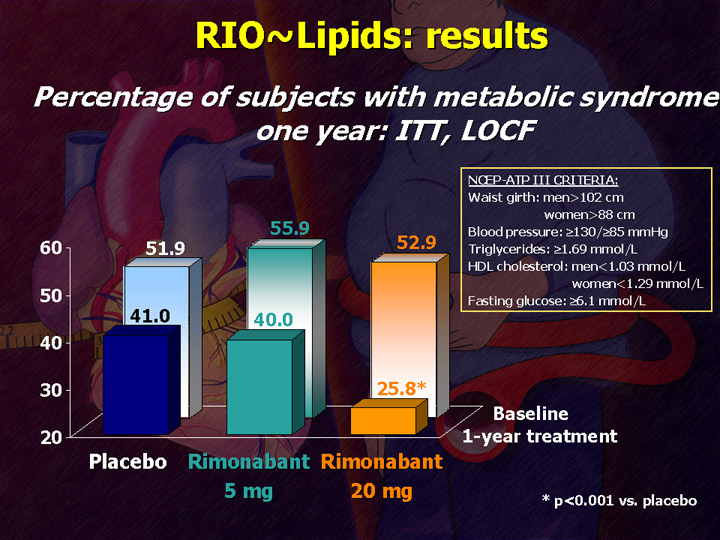 RIO~Lipids: results

Percentage of subjects with metabolic syndrome one year: ITT, LOCF

NCEP-ATP III CRITERIA:
Waist girth: men>102 cm
women>88 cm
Blood pressure: ≥130/≥85 mmHg
Triglycerides: ≥1.69 mmol/L
HDL cholesterol: men<1.03 mmol/L
women<1.29 mmol/L
Fasting glucose: ≥6.1 mmol/L

60
50
40
30
20

51.9
41.0
55.9
40.0
52.9
25.8*

Baseline
1-year treatment

Placebo
Rimonabant 5 mg
Rimonabant 20 mg

* p<0.001 vs. placebo